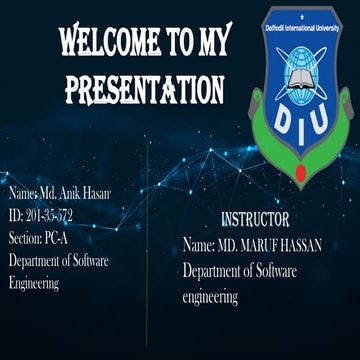 WELCOME TO MY PRESENTATION

Daffodil International University

DIU

Name: Md. Anik Hasan
ID: 201-35-572
Section: PC-A
Department of Software Engineering

INSTRUCTOR
Name: MD. MARUF HASSAN
Department of Software engineering